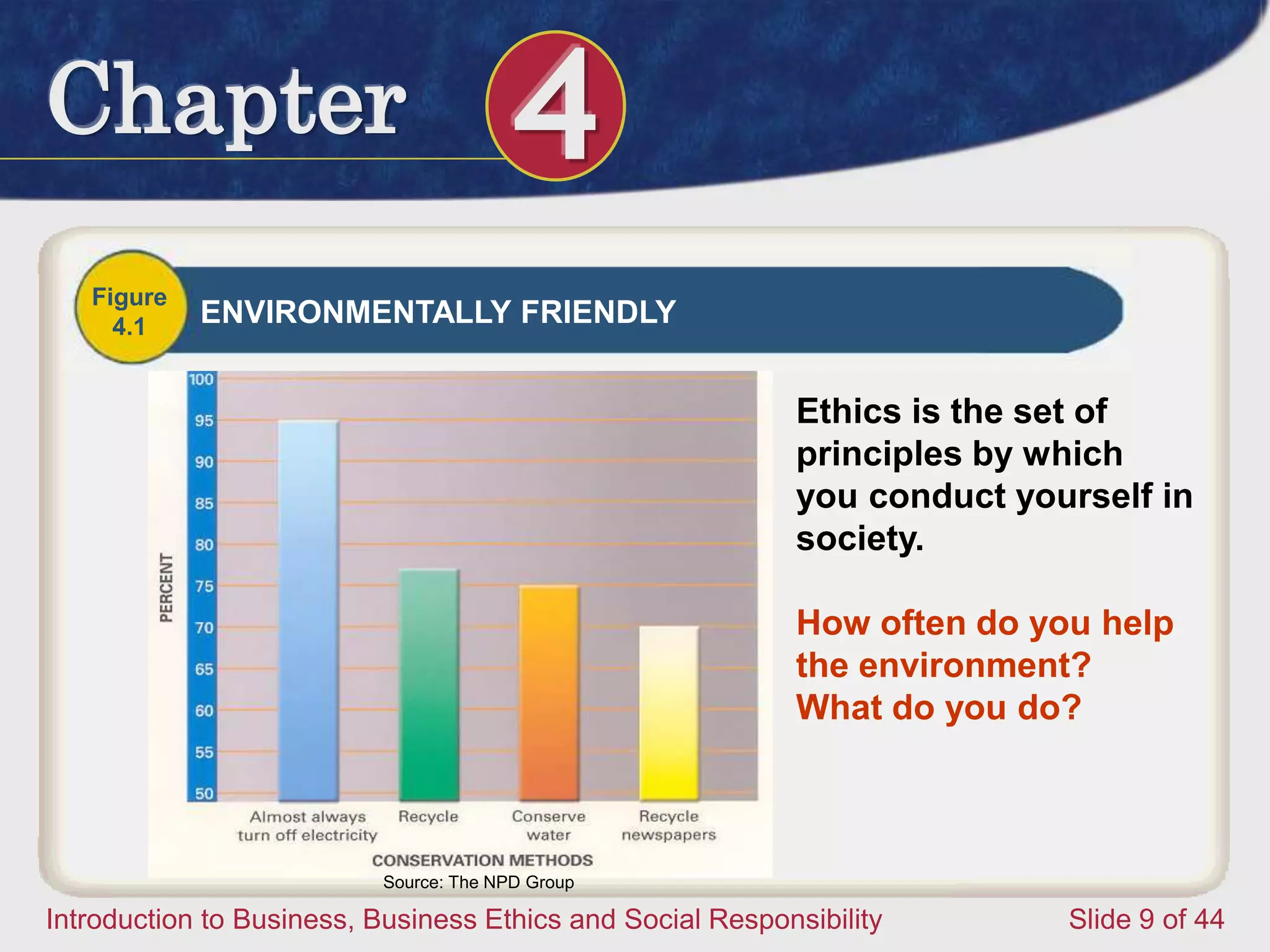 Chapter 4

Figure 4.1

ENVIRONMENTALLY FRIENDLY

PERCENT

100
95
90
85
80
75
70
65
60
55
50

Almost always turn off electricity

Recycle

Conserve water

Recycle newspapers

CONSERVATION METHODS

Source: The NPD Group

Ethics is the set of principles by which you conduct yourself in society.

How often do you help the environment? What do you do?

Introduction to Business, Business Ethics and Social Responsibility

Slide 9 of 44